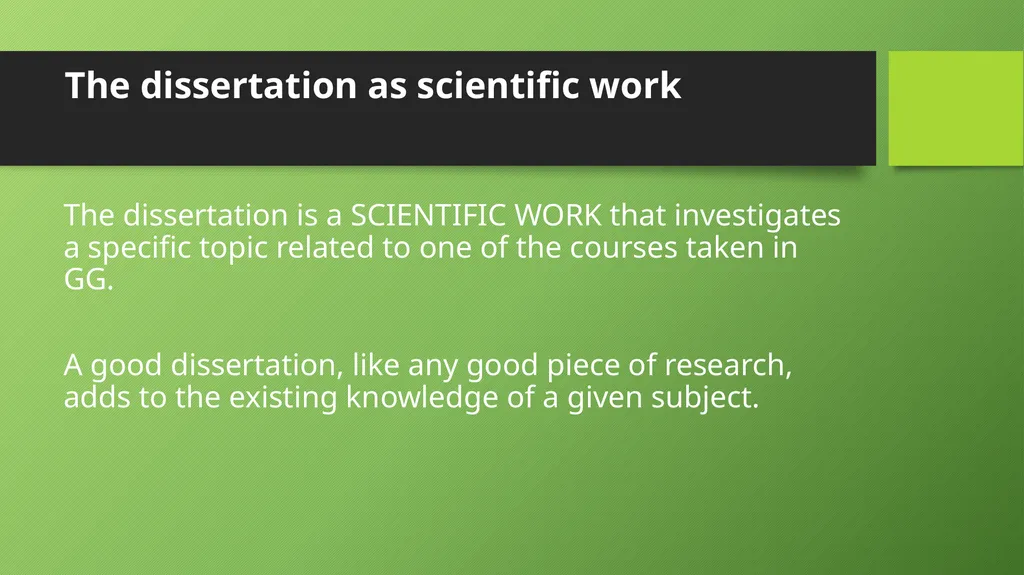 The dissertation as scientific work

The dissertation is a SCIENTIFIC WORK that investigates a specific topic related to one of the courses taken in GG.

A good dissertation, like any good piece of research, adds to the existing knowledge of a given subject.